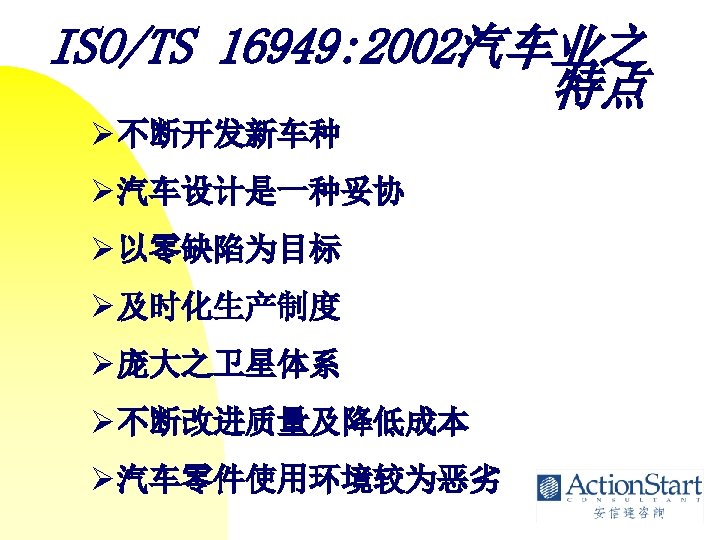 ISO/TS 16949:2002汽车业之特点

➢不断开发新车种

➢汽车设计是一种妥协

➢以零缺陷为目标

➢及时化生产制度

➢庞大之卫星体系

➢不断改进质量及降低成本

➢汽车零件使用环境较为恶劣

ActionStart
CONSULTANT
安信达咨询